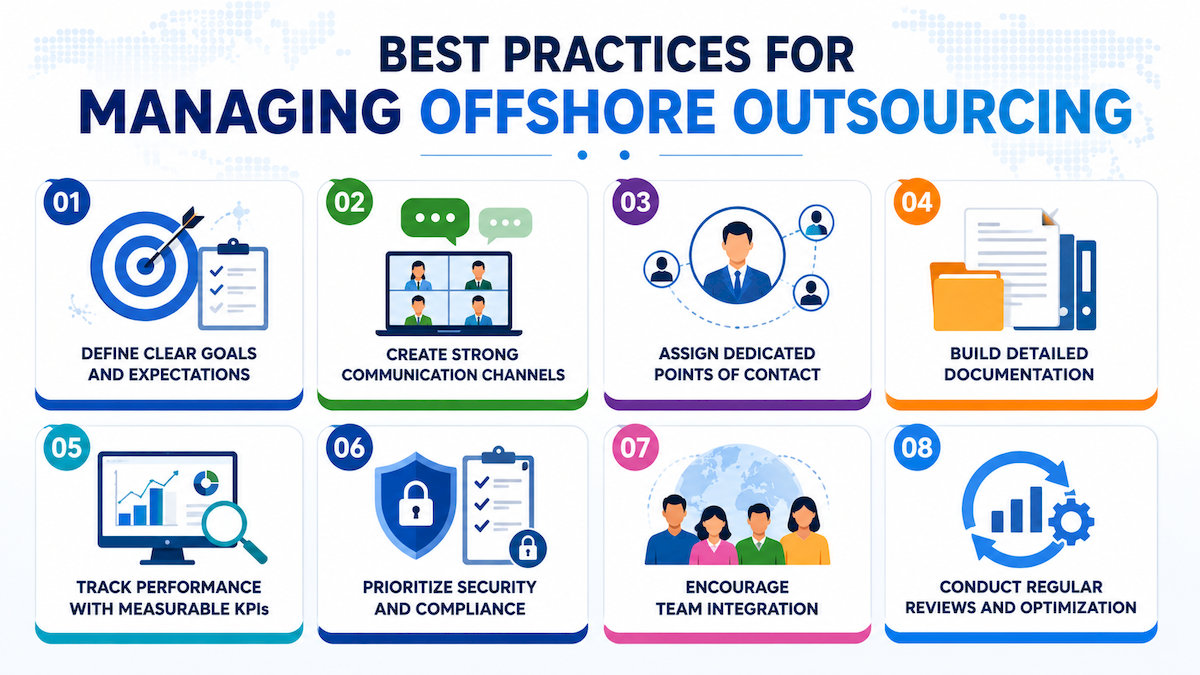 BEST PRACTICES FOR
MANAGING OFFSHORE OUTSOURCING

01
DEFINE CLEAR GOALS AND EXPECTATIONS

02
CREATE STRONG COMMUNICATION CHANNELS

03
ASSIGN DEDICATED POINTS OF CONTACT

04
BUILD DETAILED DOCUMENTATION

05
TRACK PERFORMANCE WITH MEASURABLE KPIs

06
PRIORITIZE SECURITY AND COMPLIANCE

07
ENCOURAGE TEAM INTEGRATION

08
CONDUCT REGULAR REVIEWS AND OPTIMIZATION